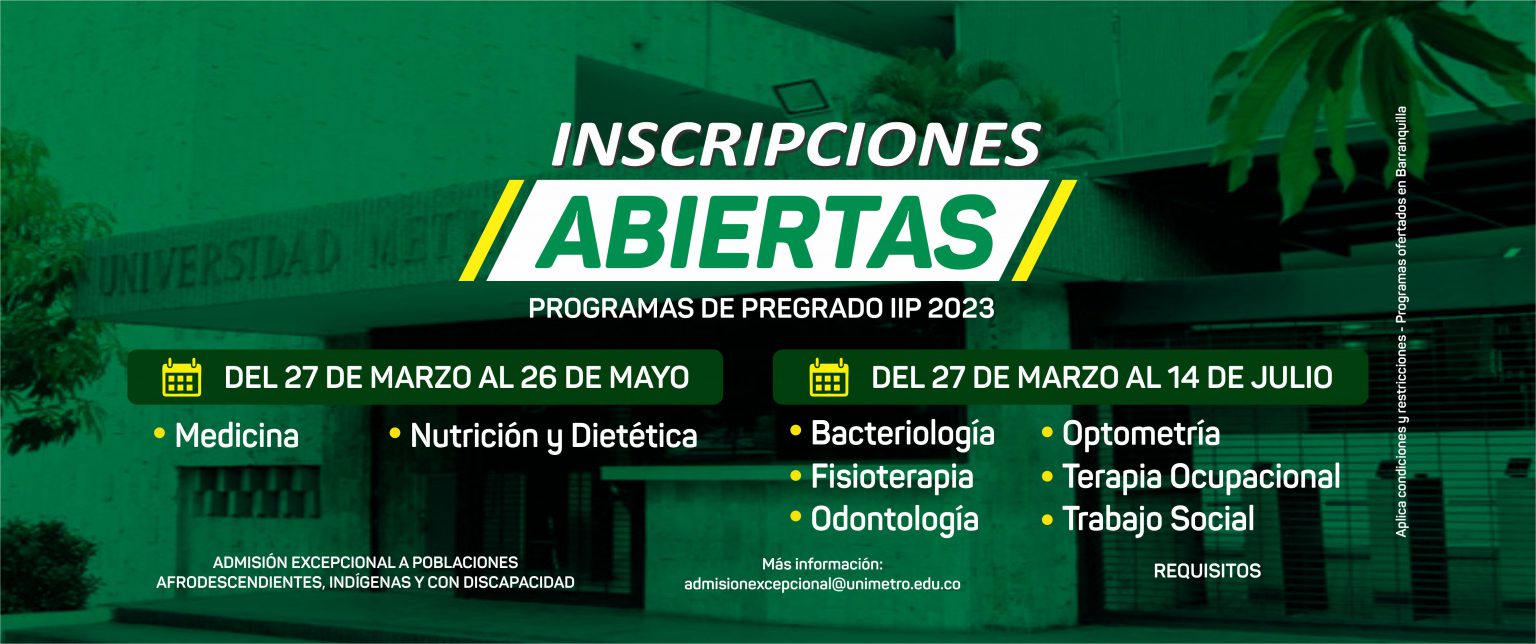 UNIVERSIDAD MET

INSCRIPCIONES
ABIERTAS
PROGRAMAS DE PREGRADO IIP 2023

DEL 27 DE MARZO AL 26 DE MAYO

• Medicina
• Nutrición y Dietética

DEL 27 DE MARZO AL 14 DE JULIO

• Bacteriología
• Fisioterapia
• Odontología
• Optometría
• Terapia Ocupacional
• Trabajo Social

ADMISIÓN EXCEPCIONAL A POBLACIONES AFRODESCENDIENTES, INDÍGENAS Y CON DISCAPACIDAD

Más información:
admisionexcepcional@unimetro.edu.co

REQUISITOS

Aplica condiciones y restricciones - Programas ofertados en Barranquilla